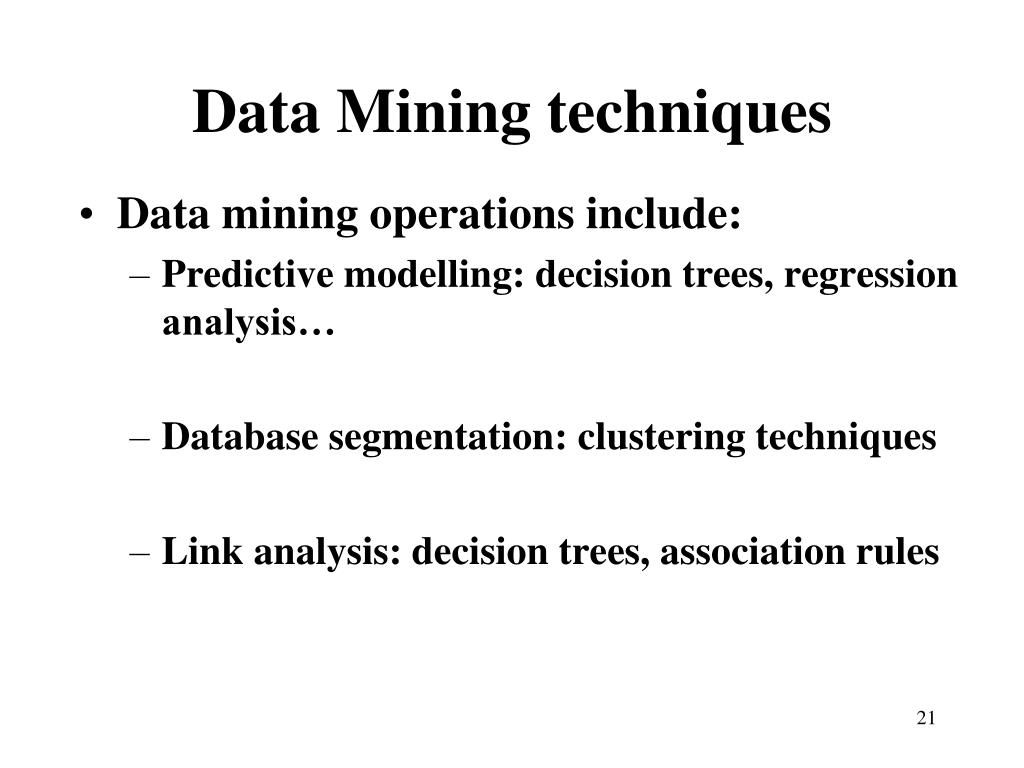 Data Mining techniques

• Data mining operations include:
– Predictive modelling: decision trees, regression analysis…

– Database segmentation: clustering techniques

– Link analysis: decision trees, association rules

21